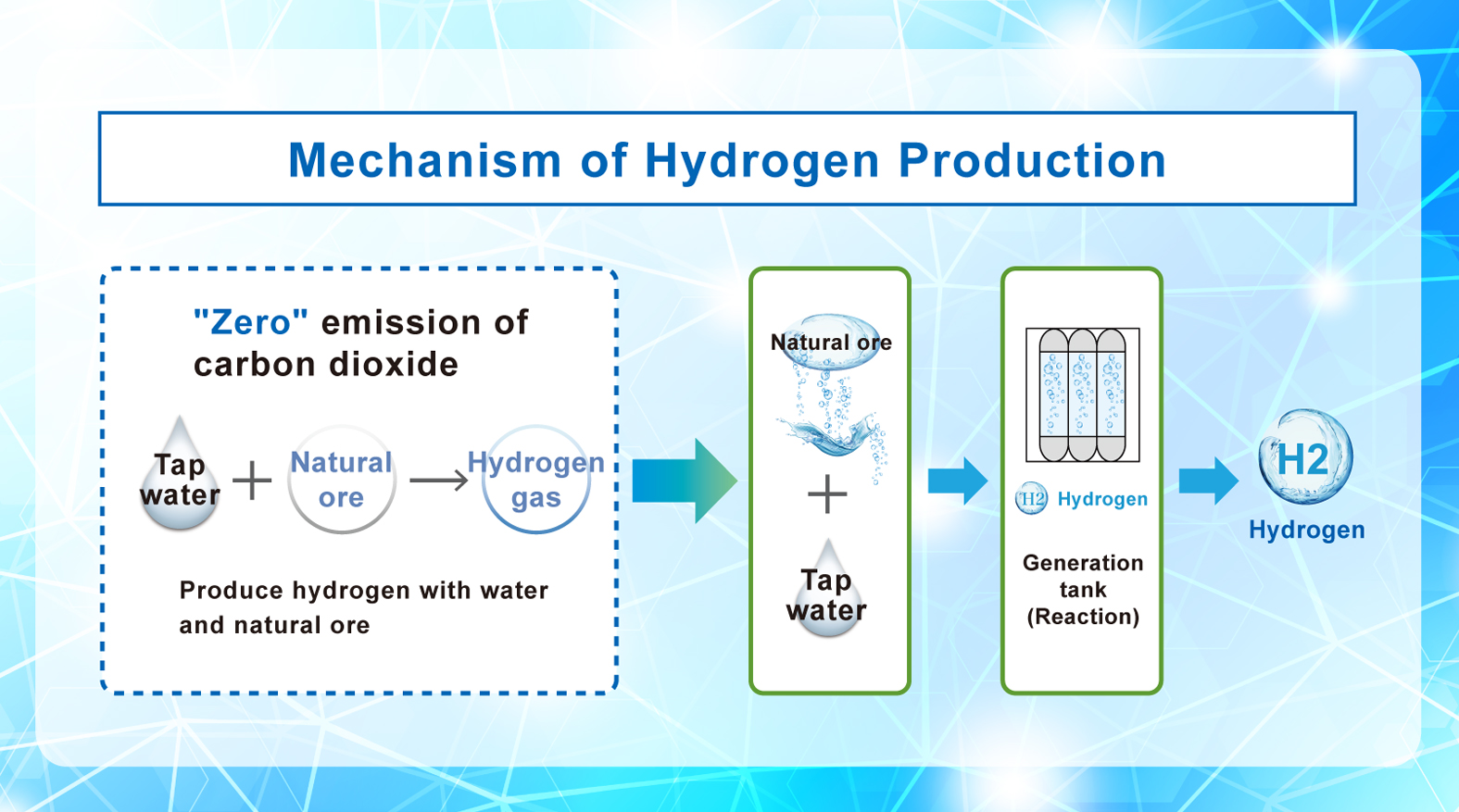 Mechanism of Hydrogen Production

"Zero" emission of carbon dioxide

Tap water + Natural ore → Hydrogen gas

Produce hydrogen with water and natural ore

Natural ore

+

Tap water

H2 Hydrogen

Generation tank (Reaction)

H2

Hydrogen